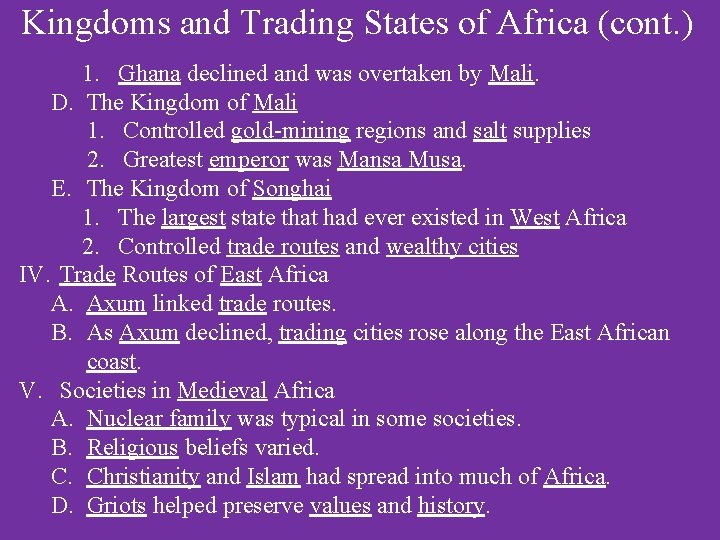 Kingdoms and Trading States of Africa (cont.)

1. Ghana declined and was overtaken by Mali.

D. The Kingdom of Mali

1. Controlled gold-mining regions and salt supplies

2. Greatest emperor was Mansa Musa.

E. The Kingdom of Songhai

1. The largest state that had ever existed in West Africa

2. Controlled trade routes and wealthy cities

IV. Trade Routes of East Africa

A. Axum linked trade routes.

B. As Axum declined, trading cities rose along the East African coast.

V. Societies in Medieval Africa

A. Nuclear family was typical in some societies.

B. Religious beliefs varied.

C. Christianity and Islam had spread into much of Africa.

D. Griots helped preserve values and history.